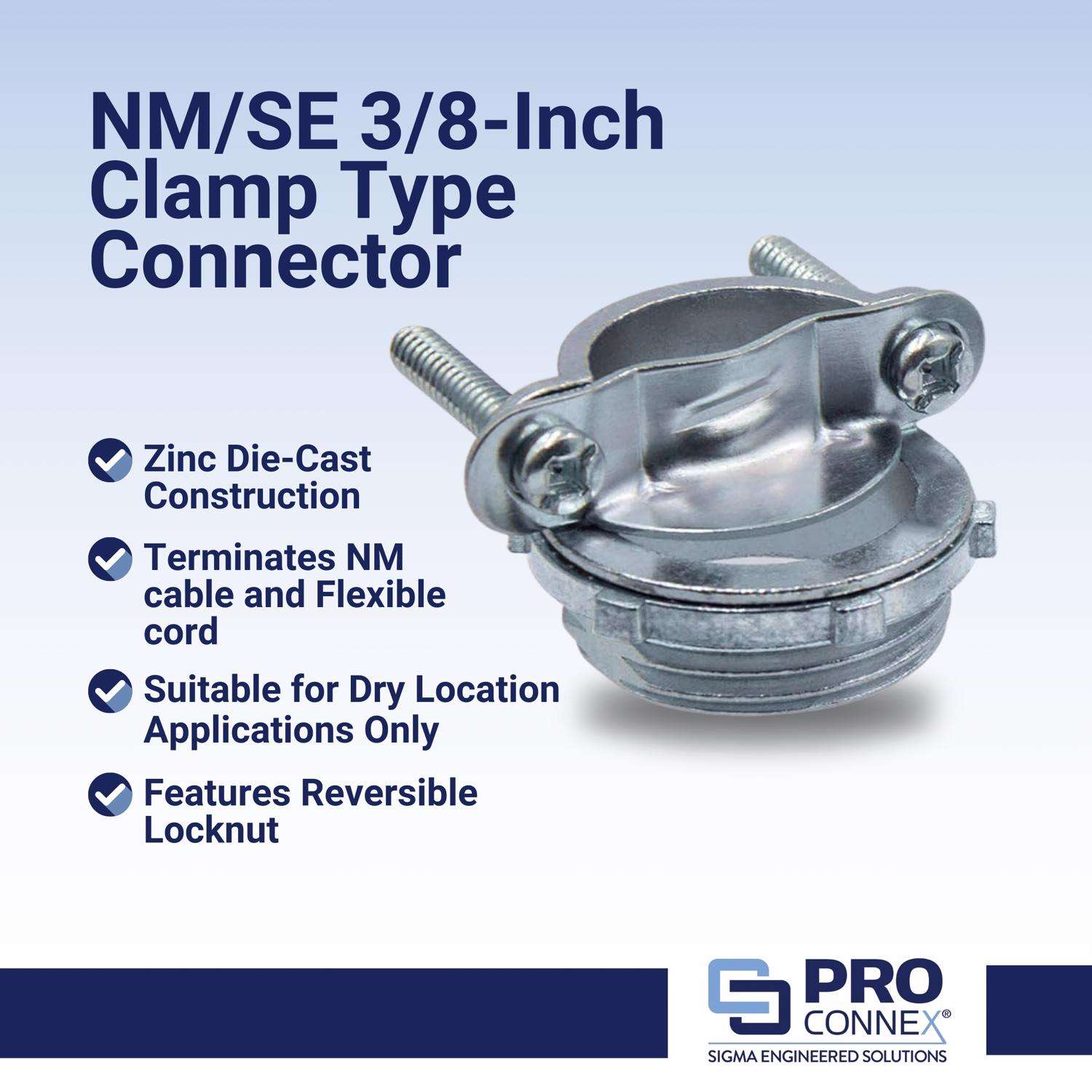 NM/SE 3/8-Inch Clamp Type Connector

Zinc Die-Cast Construction

Terminates NM cable and Flexible cord

Suitable for Dry Location Applications Only

Features Reversible Locknut

PRO CONNEX®
SIGMA ENGINEERED SOLUTIONS